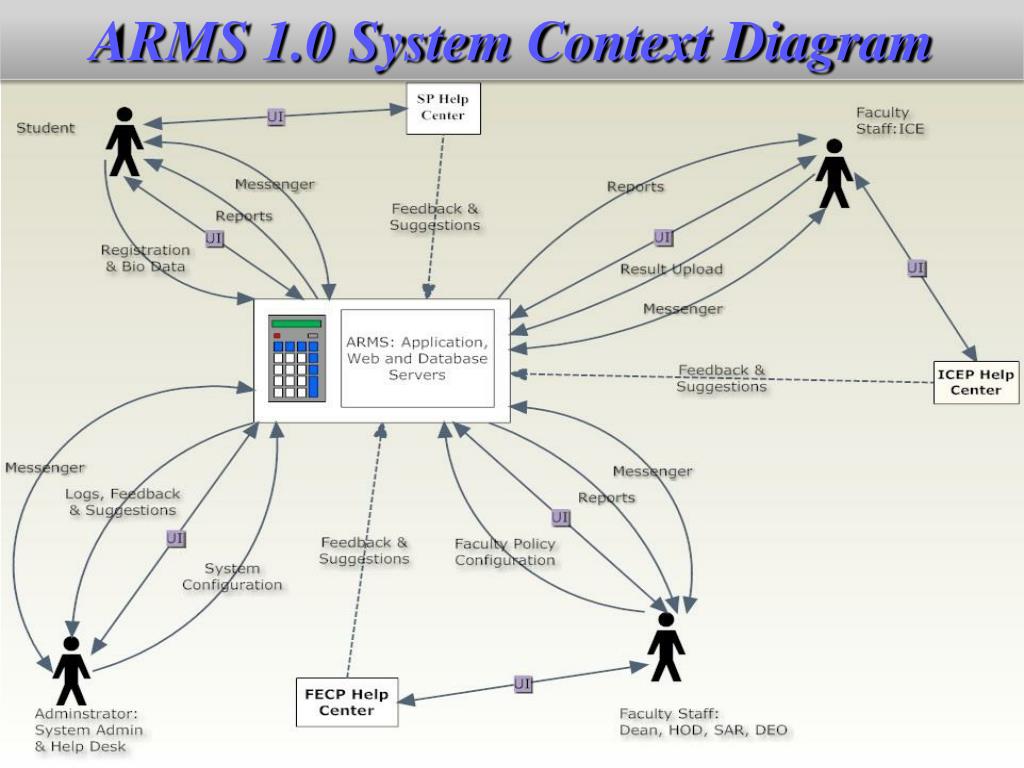 ARMS 1.0 System Context Diagram

Student

UI

SP Help Center

Faculty Staff:ICE

Messenger

Reports

UI

Registration & Bio Data

Feedback & Suggestions

Reports

UI

Result Upload

Messenger

UI

ARMS: Application, Web and Database Servers

Feedback & Suggestions

ICEP Help Center

Messenger

Logs, Feedback & Suggestions

UI

System Configuration

Feedback & Suggestions

Faculty Policy Configuration

UI

Reports

Messenger

Adminstrator: System Admin & Help Desk

FECP Help Center

UI

Faculty Staff: Dean, HOD, SAR, DEO